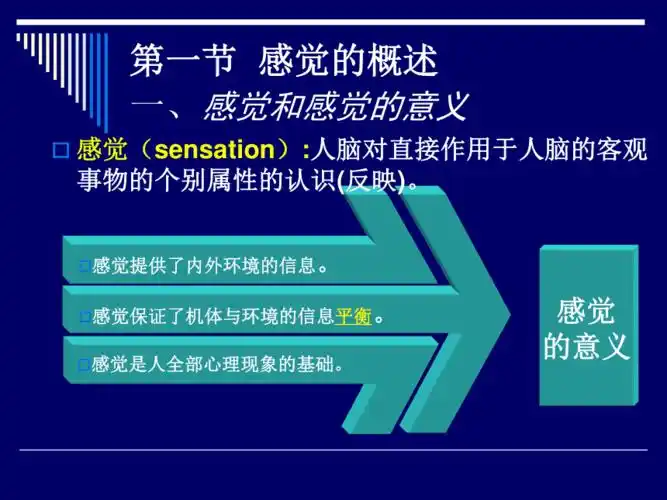 第一节 感觉的概述

一、感觉和感觉的意义

□ 感觉（sensation）:人脑对直接作用于人脑的客观事物的个别属性的认识(反映)。

□感觉提供了内外环境的信息。

□感觉保证了机体与环境的信息平衡。

□感觉是人全部心理现象的基础。

感觉的意义